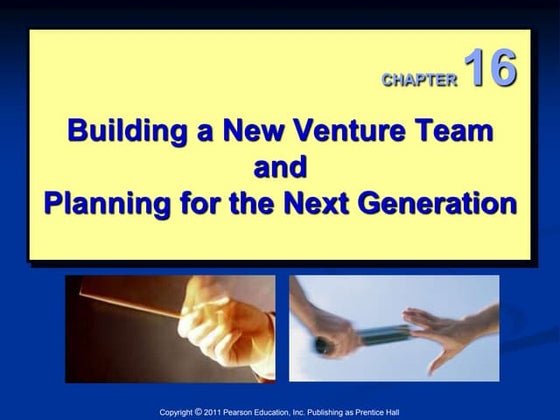 CHAPTER 16

Building a New Venture Team and Planning for the Next Generation

Copyright © 2011 Pearson Education, Inc. Publishing as Prentice Hall